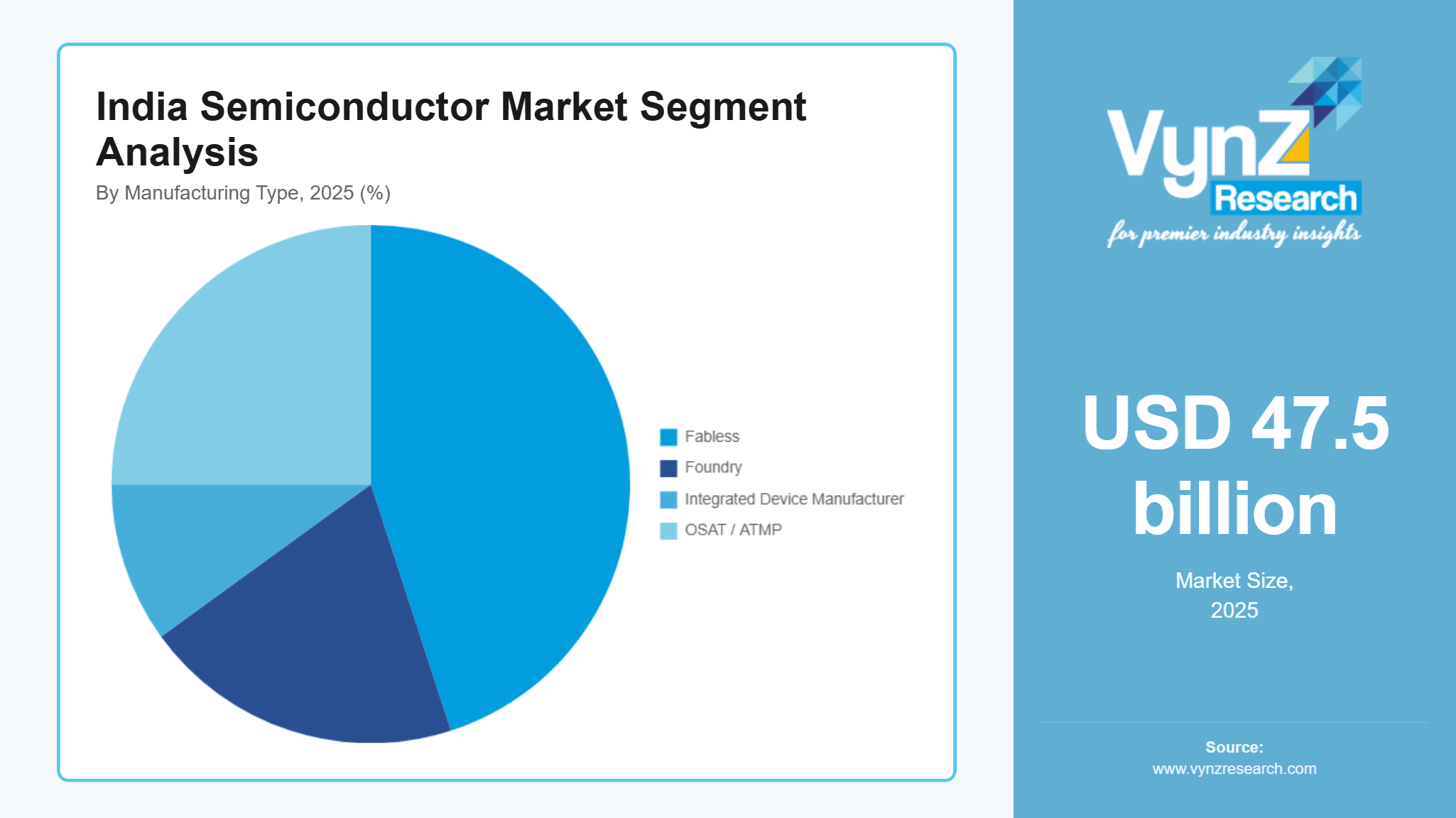 India Semiconductor Market Segment Analysis

By Manufacturing Type, 2025 (%)

Fabless
Foundry
Integrated Device Manufacturer
OSAT / ATMP

VynZ Research
for premier industry insights

USD 47.5 billion

Market Size, 2025

Source:
www.vynzresearch.com